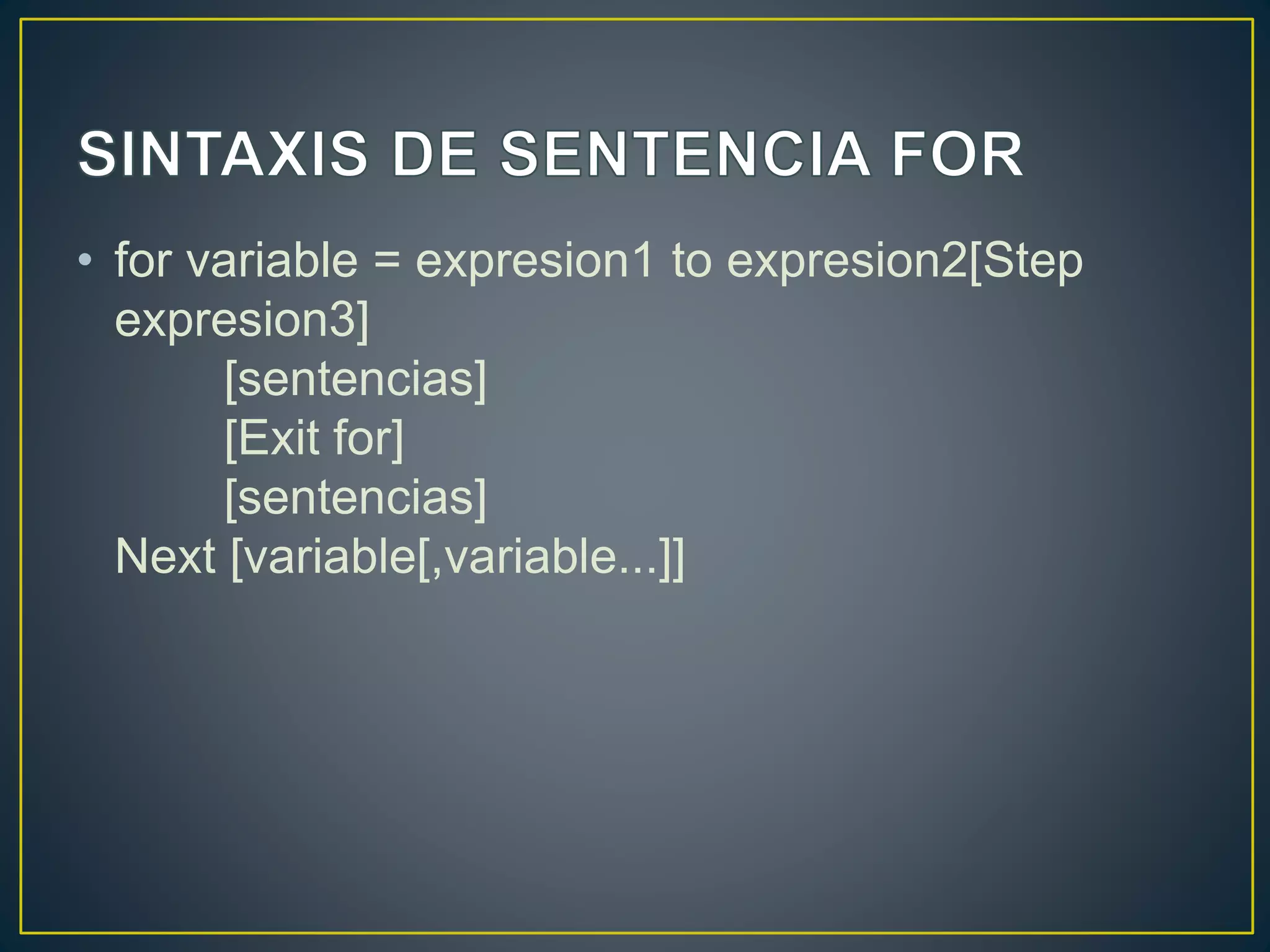 SINTAXIS DE SENTENCIA FOR

• for variable = expresion1 to expresion2[Step expresion3]
[sentencias]
[Exit for]
[sentencias]
Next [variable[,variable...]]